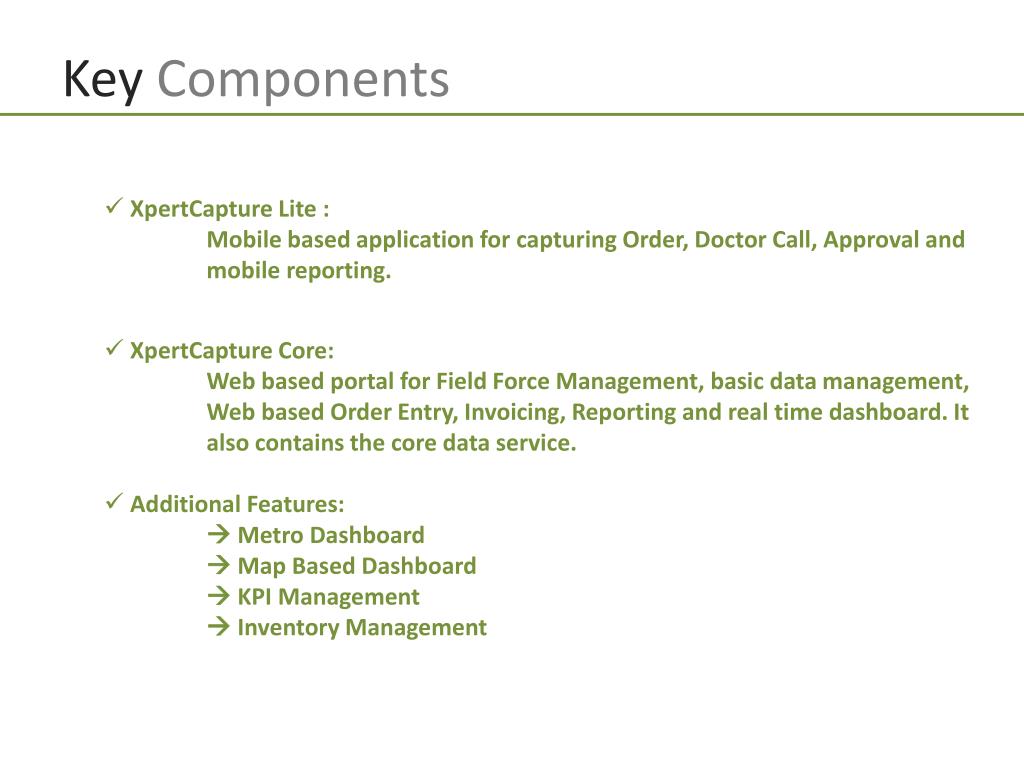 Key Components

✓ XpertCapture Lite :
Mobile based application for capturing Order, Doctor Call, Approval and mobile reporting.

✓ XpertCapture Core:
Web based portal for Field Force Management, basic data management, Web based Order Entry, Invoicing, Reporting and real time dashboard. It also contains the core data service.

✓ Additional Features:
→ Metro Dashboard
→ Map Based Dashboard
→ KPI Management
→ Inventory Management